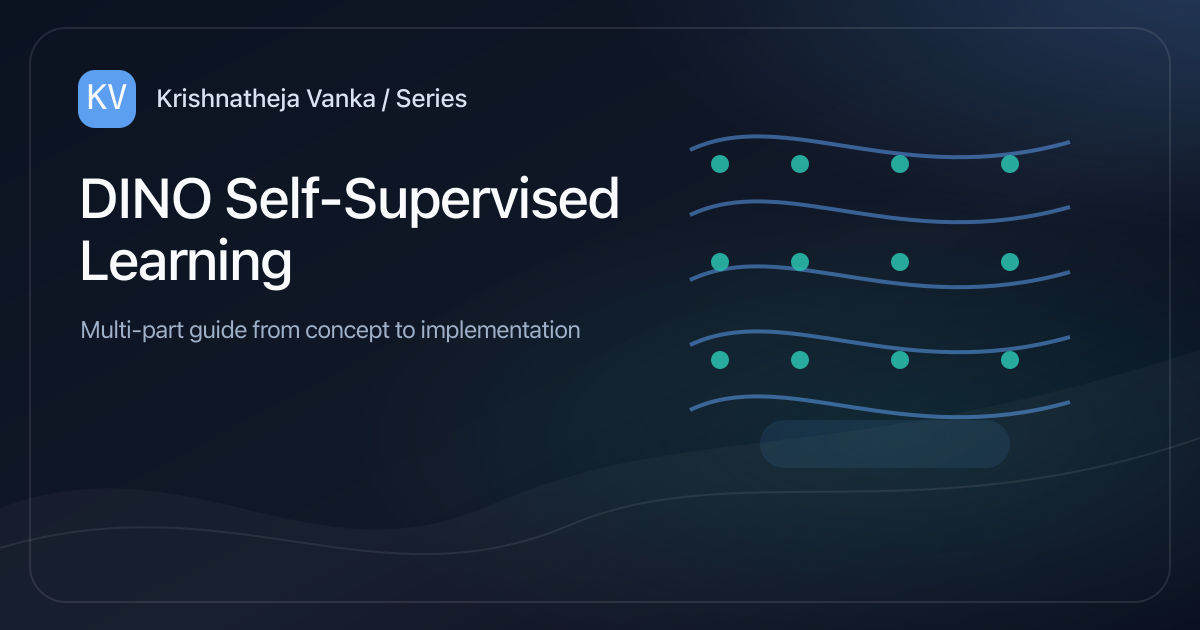 KV

Krishnatheja Vanka / Series

DINO Self-Supervised Learning

Multi-part guide from concept to implementation